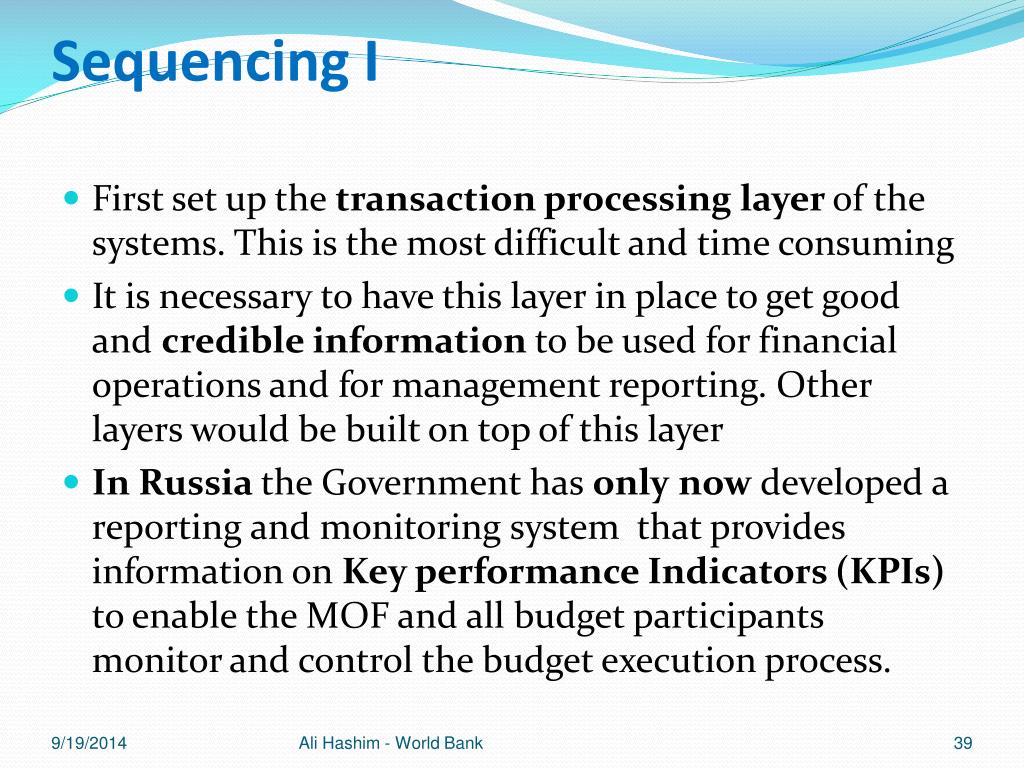 Sequencing I

First set up the transaction processing layer of the systems. This is the most difficult and time consuming

It is necessary to have this layer in place to get good and credible information to be used for financial operations and for management reporting. Other layers would be built on top of this layer

In Russia the Government has only now developed a reporting and monitoring system that provides information on Key performance Indicators (KPIs) to enable the MOF and all budget participants monitor and control the budget execution process.

9/19/2014

Ali Hashim - World Bank

39